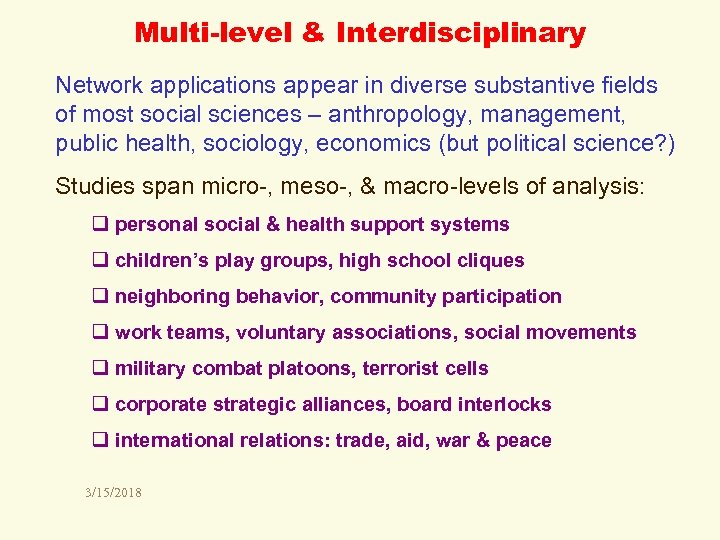 Multi-level & Interdisciplinary

Network applications appear in diverse substantive fields of most social sciences – anthropology, management, public health, sociology, economics (but political science?)

Studies span micro-, meso-, & macro-levels of analysis:

❑ personal social & health support systems

❑ children's play groups, high school cliques

❑ neighboring behavior, community participation

❑ work teams, voluntary associations, social movements

❑ military combat platoons, terrorist cells

❑ corporate strategic alliances, board interlocks

❑ international relations: trade, aid, war & peace

3/15/2018